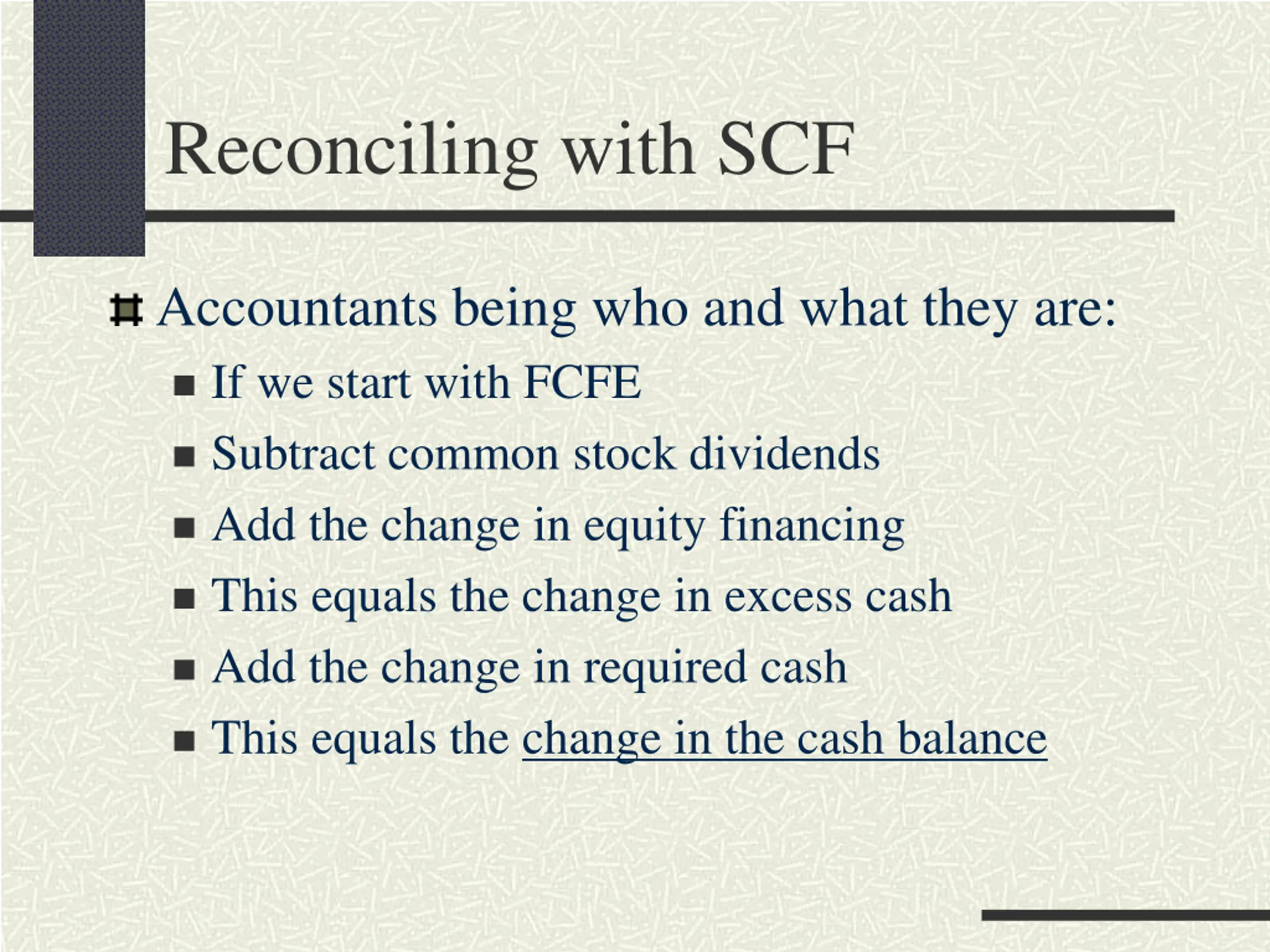 Reconciling with SCF

Accountants being who and what they are:

- If we start with FCFE
- Subtract common stock dividends
- Add the change in equity financing
- This equals the change in excess cash
- Add the change in required cash
- This equals the change in the cash balance